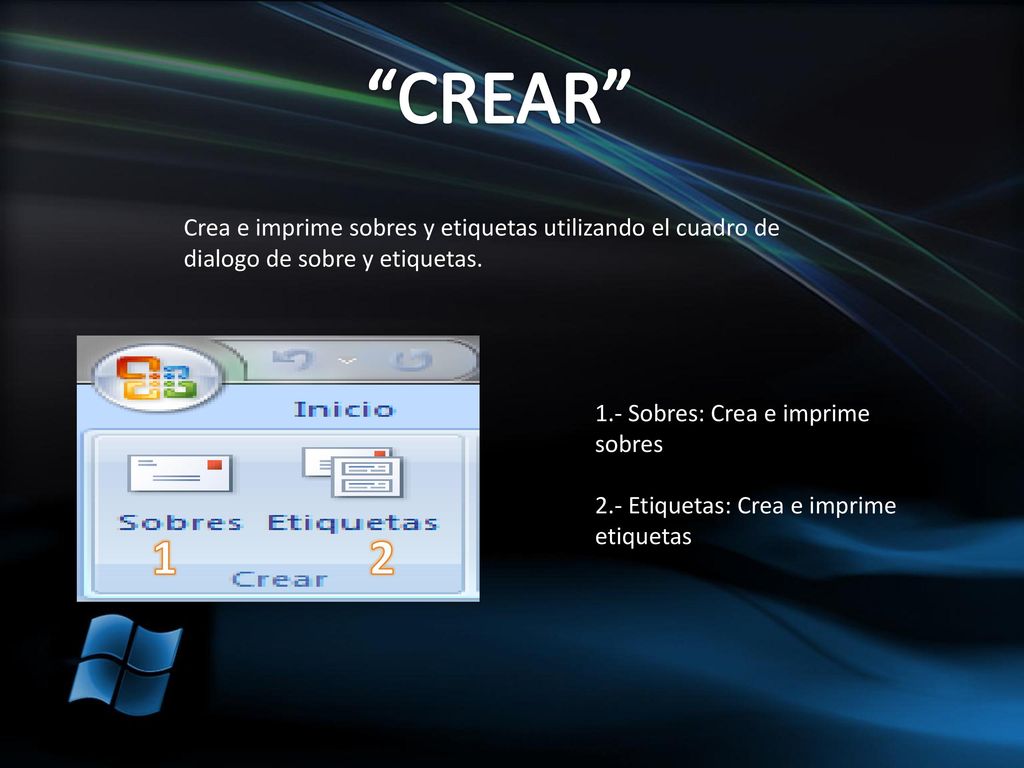 “CREAR”

Crea e imprime sobres y etiquetas utilizando el cuadro de dialogo de sobre y etiquetas.

Inicio

Sobres Etiquetas

1 2

Crear

1.- Sobres: Crea e imprime sobres

2.- Etiquetas: Crea e imprime etiquetas